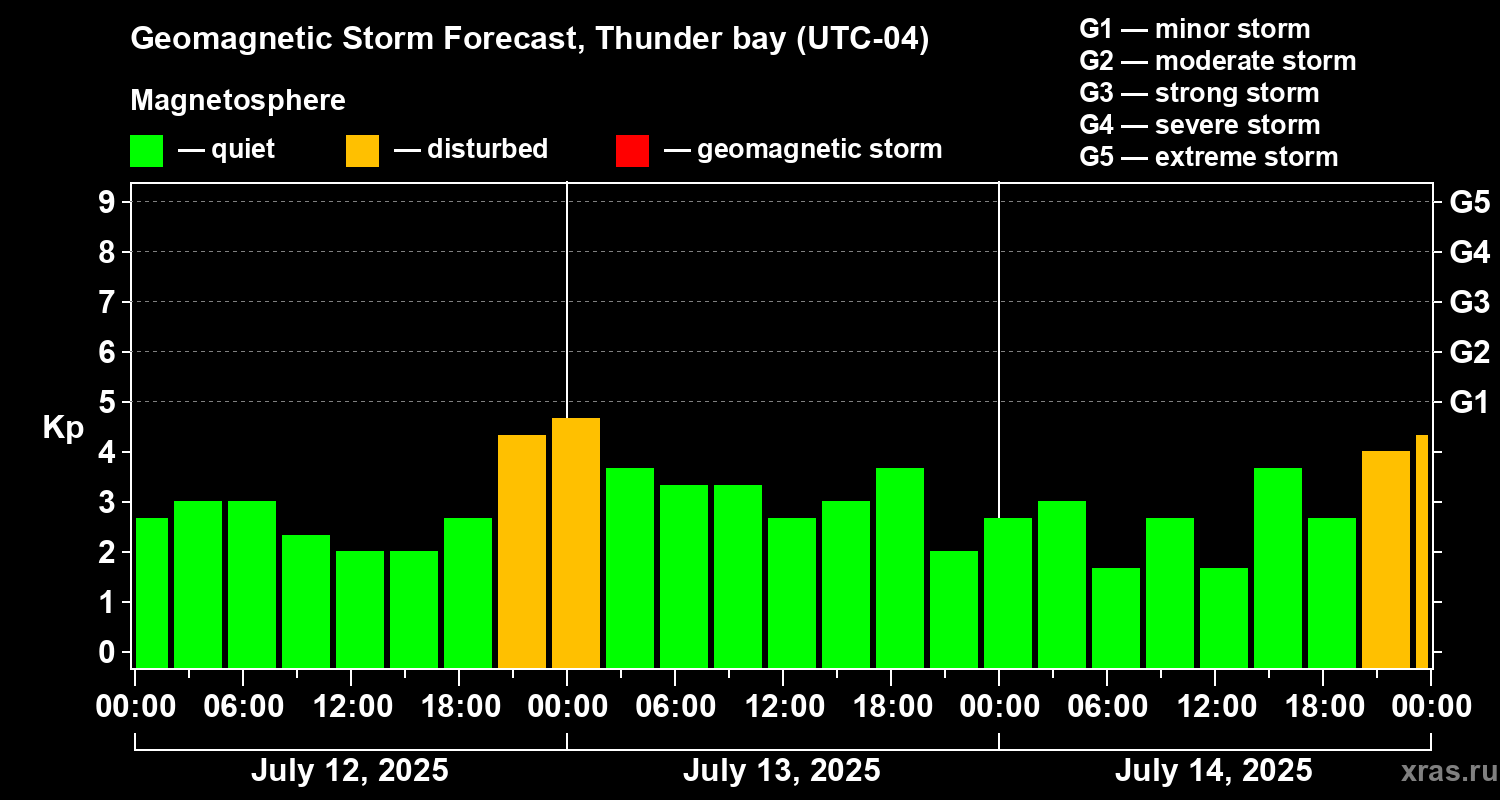 Geomagnetic Storm Forecast, Thunder bay (UTC-04)

Magnetosphere

— quiet — disturbed — geomagnetic storm

G1 — minor storm
G2 — moderate storm
G3 — strong storm
G4 — severe storm
G5 — extreme storm

Kp

9
8
7
6
5
4
3
2
1
0

G5
G4
G3
G2
G1

00:00 06:00 12:00 18:00 00:00 06:00 12:00 18:00 00:00 06:00 12:00 18:00 00:00

July 12, 2025
July 13, 2025
July 14, 2025

xras.ru